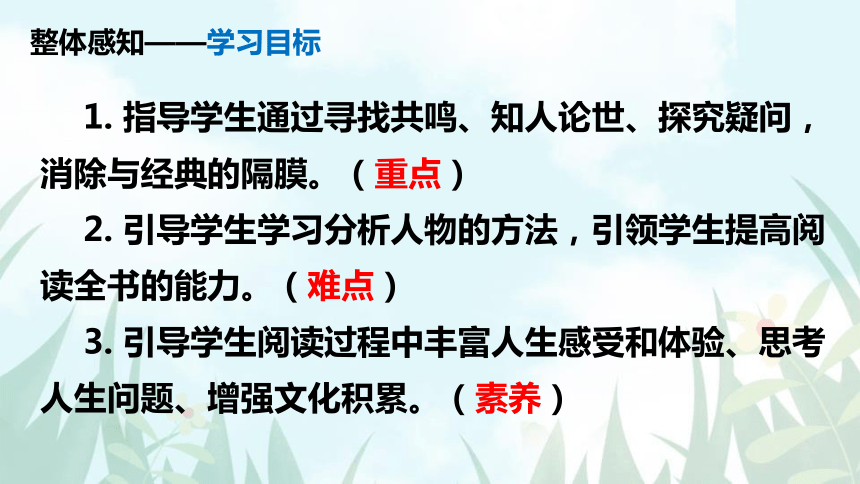 整体感知——学习目标

1. 指导学生通过寻找共鸣、知人论世、探究疑问，消除与经典的隔膜。（重点）

2. 引导学生学习分析人物的方法，引领学生提高阅读全书的能力。（难点）

3. 引导学生阅读过程中丰富人生感受和体验、思考人生问题、增强文化积累。（素养）